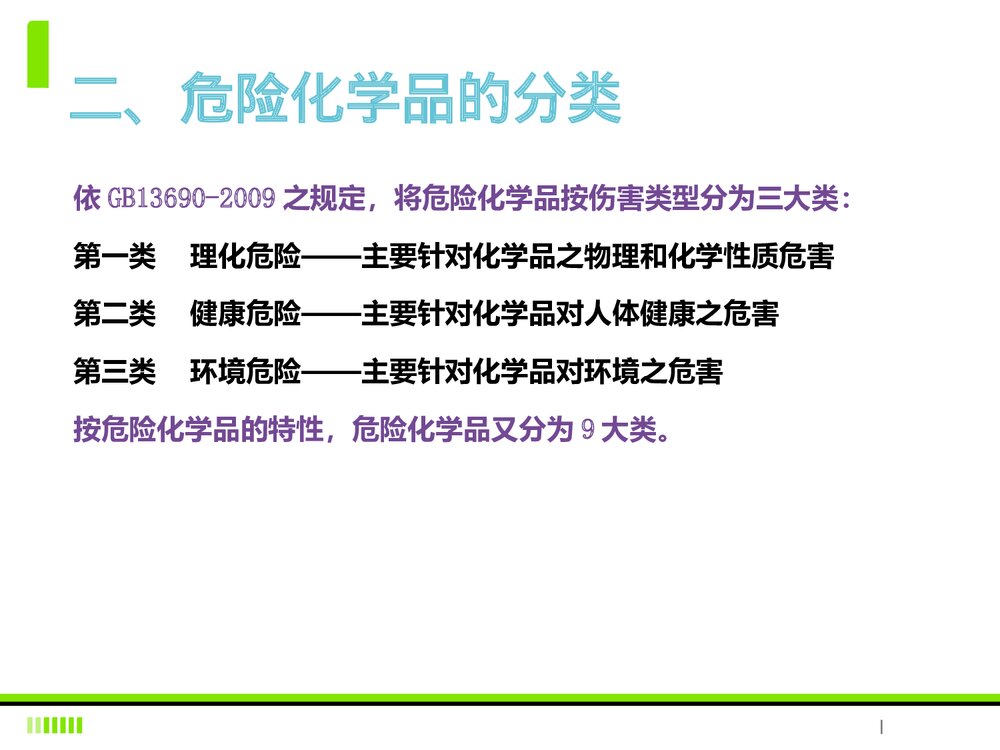 二、危险化学品的分类

依 GB13690-2009 之规定，将危险化学品按伤害类型分为三大类：

第一类　理化危险——主要针对化学品之物理和化学性质危害

第二类　健康危险——主要针对化学品对人体健康之危害

第三类　环境危险——主要针对化学品对环境之危害

按危险化学品的特性，危险化学品又分为 9 大类。